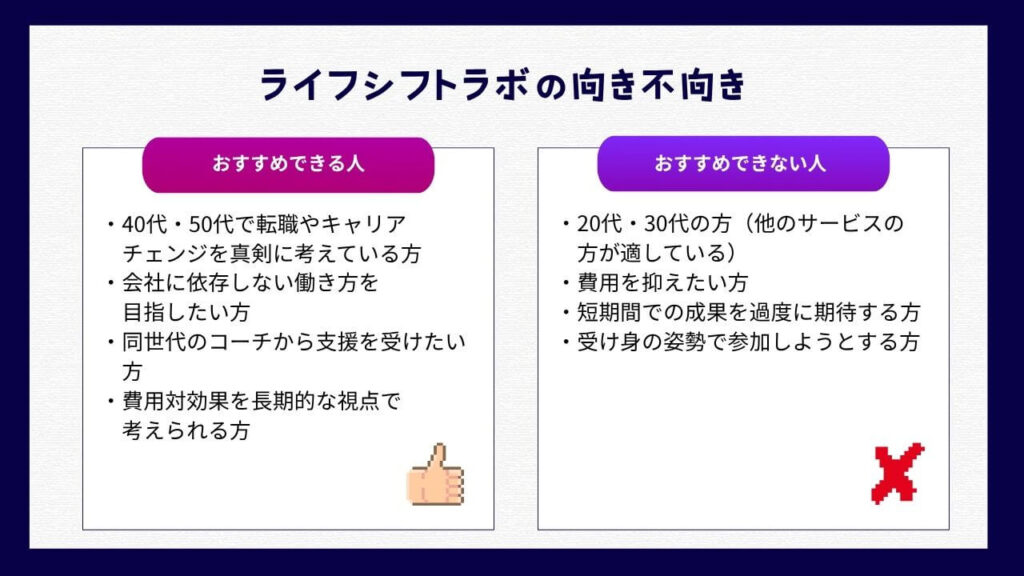 ライフシフトラボの向き不向き

おすすめできる人

・40代・50代で転職やキャリアチェンジを真剣に考えている方
・会社に依存しない働き方を目指したい方
・同世代のコーチから支援を受けたい方
・費用対効果を長期的な視点で考えられる方

おすすめできない人

・20代・30代の方（他のサービスの方が適している）
・費用を抑えたい方
・短期間での成果を過度に期待する方
・受け身の姿勢で参加しようとする方